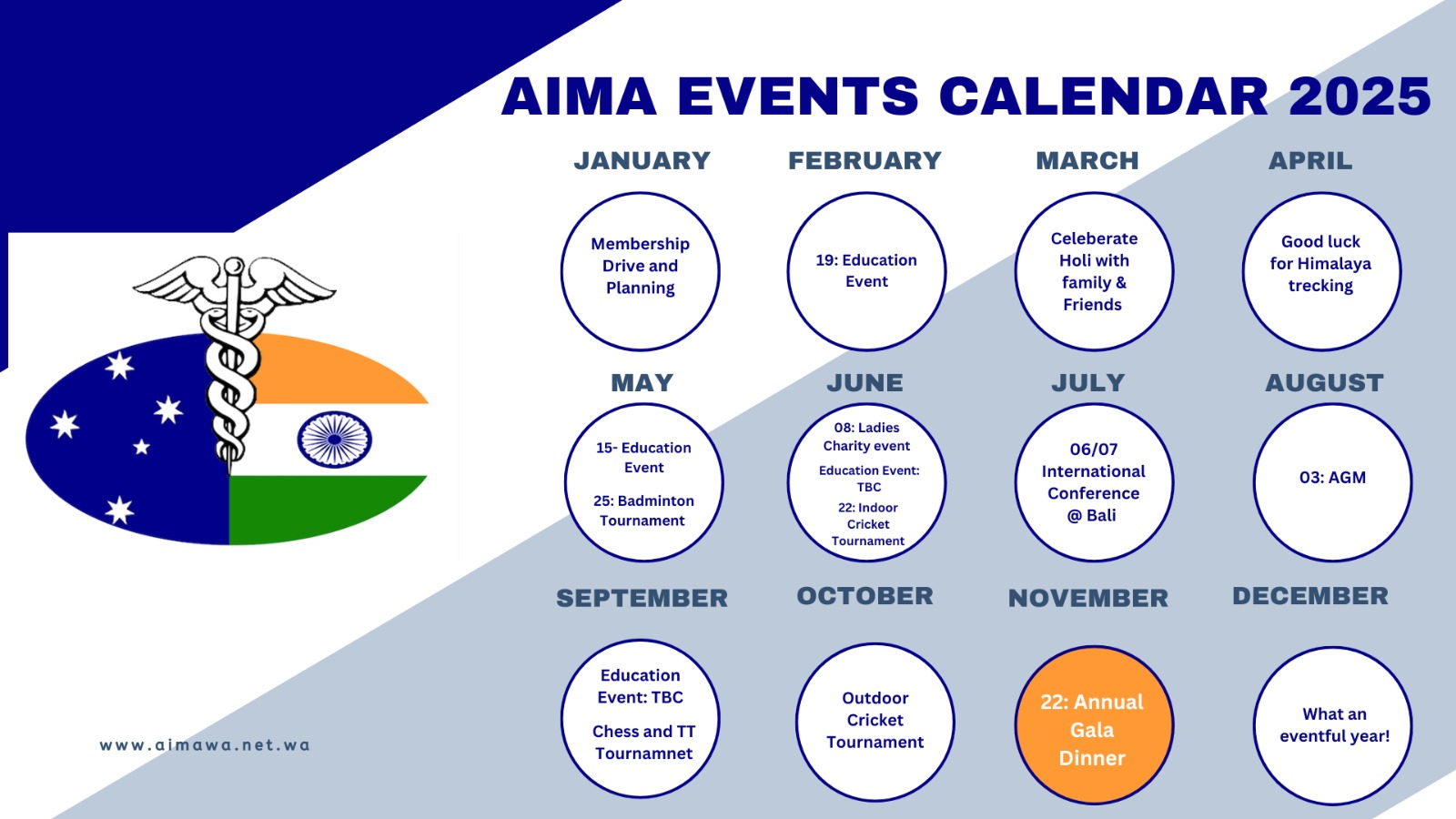 AIMA EVENTS CALENDAR 2025

JANUARY

Membership Drive and Planning

FEBRUARY

19: Education Event

MARCH

Celeberate Holi with family & Friends

APRIL

Good luck for Himalaya trecking

MAY

15- Education Event

25: Badminton Tournament

JUNE

08: Ladies Charity event

Education Event: TBC

22: Indoor Cricket Tournament

JULY

06/07 International Conference @ Bali

AUGUST

03: AGM

SEPTEMBER

Education Event: TBC

Chess and TT Tournamnet

OCTOBER

Outdoor Cricket Tournament

NOVEMBER

22: Annual Gala Dinner

DECEMBER

What an eventful year!

www.aimawa.net.wa